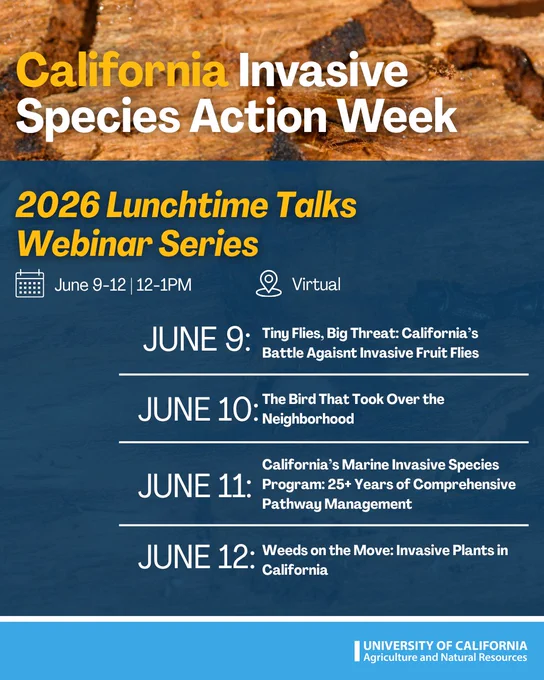 California Invasive Species Action Week

2026 Lunchtime Talks Webinar Series

June 9-12 | 12-1PM

Virtual

JUNE 9: Tiny Flies, Big Threat: California's Battle Agaisnt Invasive Fruit Flies

JUNE 10: The Bird That Took Over the Neighborhood

JUNE 11: California's Marine Invasive Species Program: 25+ Years of Comprehensive Pathway Management

JUNE 12: Weeds on the Move: Invasive Plants in California

UNIVERSITY OF CALIFORNIA
Agriculture and Natural Resources